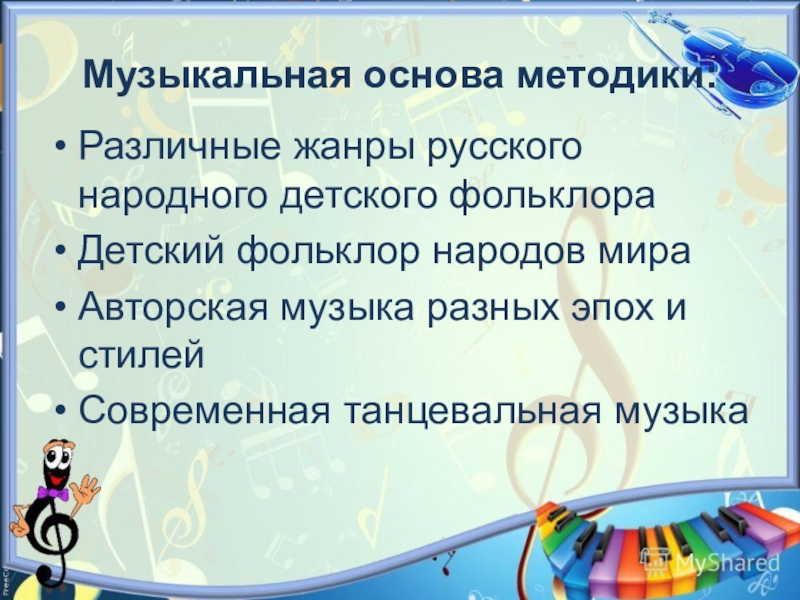 Музыкальная основа методики:

• Различные жанры русского народного детского фольклора
• Детский фольклор народов мира
• Авторская музыка разных эпох и стилей
• Современная танцевальная музыка

MyShared